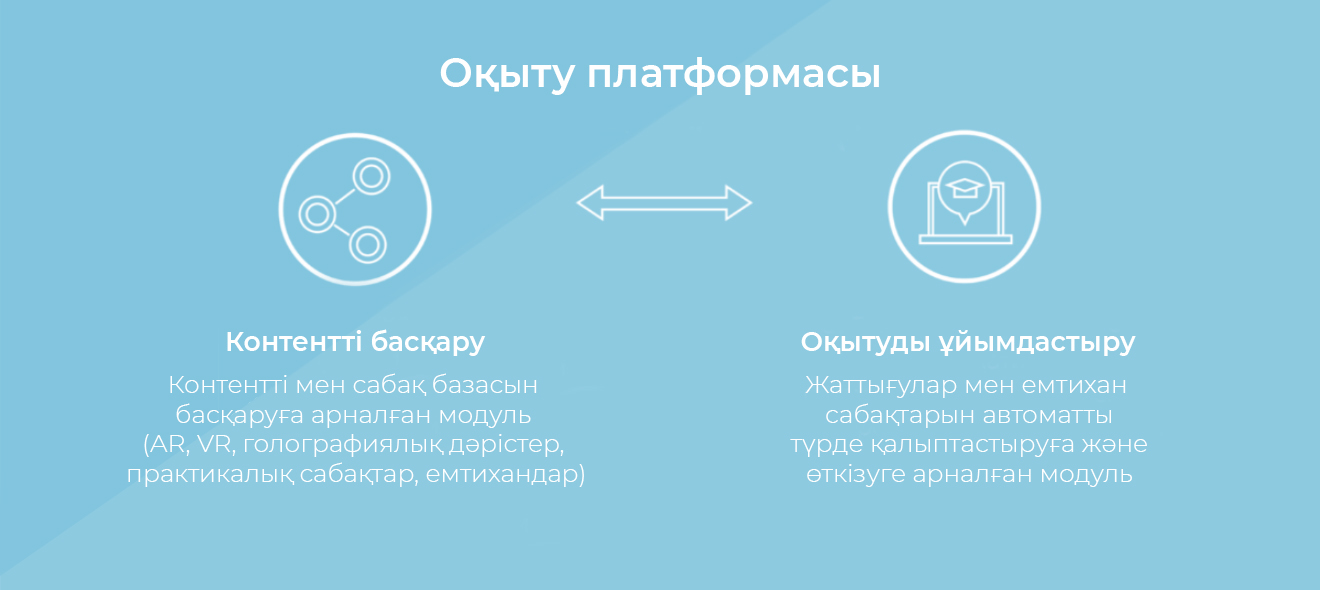 Оқыту платформасы

Контентті басқару

Контентті мен сабақ базасын басқаруға арналған модуль (AR, VR, голографиялық дәрістер, практикалық сабақтар, емтихандар)

Оқытуды ұйымдастыру

Жаттығулар мен емтихан сабақтарын автоматты түрде қалыптастыруға және өткізуге арналған модуль